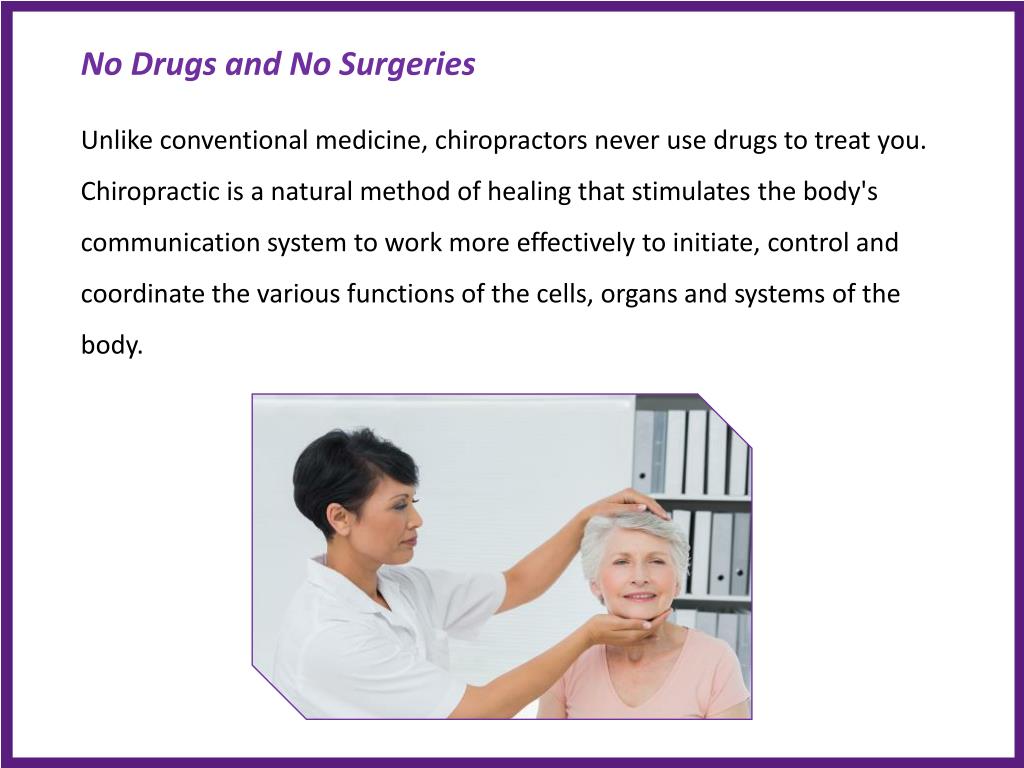 No Drugs and No Surgeries

Unlike conventional medicine, chiropractors never use drugs to treat you. Chiropractic is a natural method of healing that stimulates the body's communication system to work more effectively to initiate, control and coordinate the various functions of the cells, organs and systems of the body.